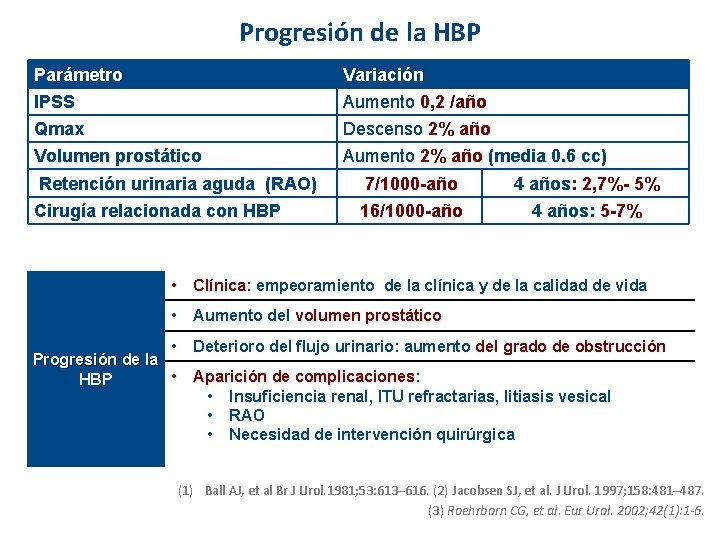 Progresión de la HBP

| Parámetro | Variación | |
|---|---|---|
| IPSS | Aumento 0,2 /año | |
| Qmax | Descenso 2% año | |
| Volumen prostático | Aumento 2% año (media 0.6 cc) | |
| Retención urinaria aguda (RAO) | 7/1000-año | 4 años: 2,7%- 5% |
| Cirugía relacionada con HBP | 16/1000-año | 4 años: 5-7% |

Progresión de la HBP

• Clínica: empeoramiento de la clínica y de la calidad de vida

• Aumento del volumen prostático

• Deterioro del flujo urinario: aumento del grado de obstrucción

• Aparición de complicaciones:
  • Insuficiencia renal, ITU refractarias, litiasis vesical
  • RAO
  • Necesidad de intervención quirúrgica

(1) Ball AJ, et al Br J Urol.1981;53:613–616. (2) Jacobsen SJ, et al. J Urol. 1997;158:481–487.
(3) Roehrborn CG, et al. Eur Urol. 2002;42(1):1-6.